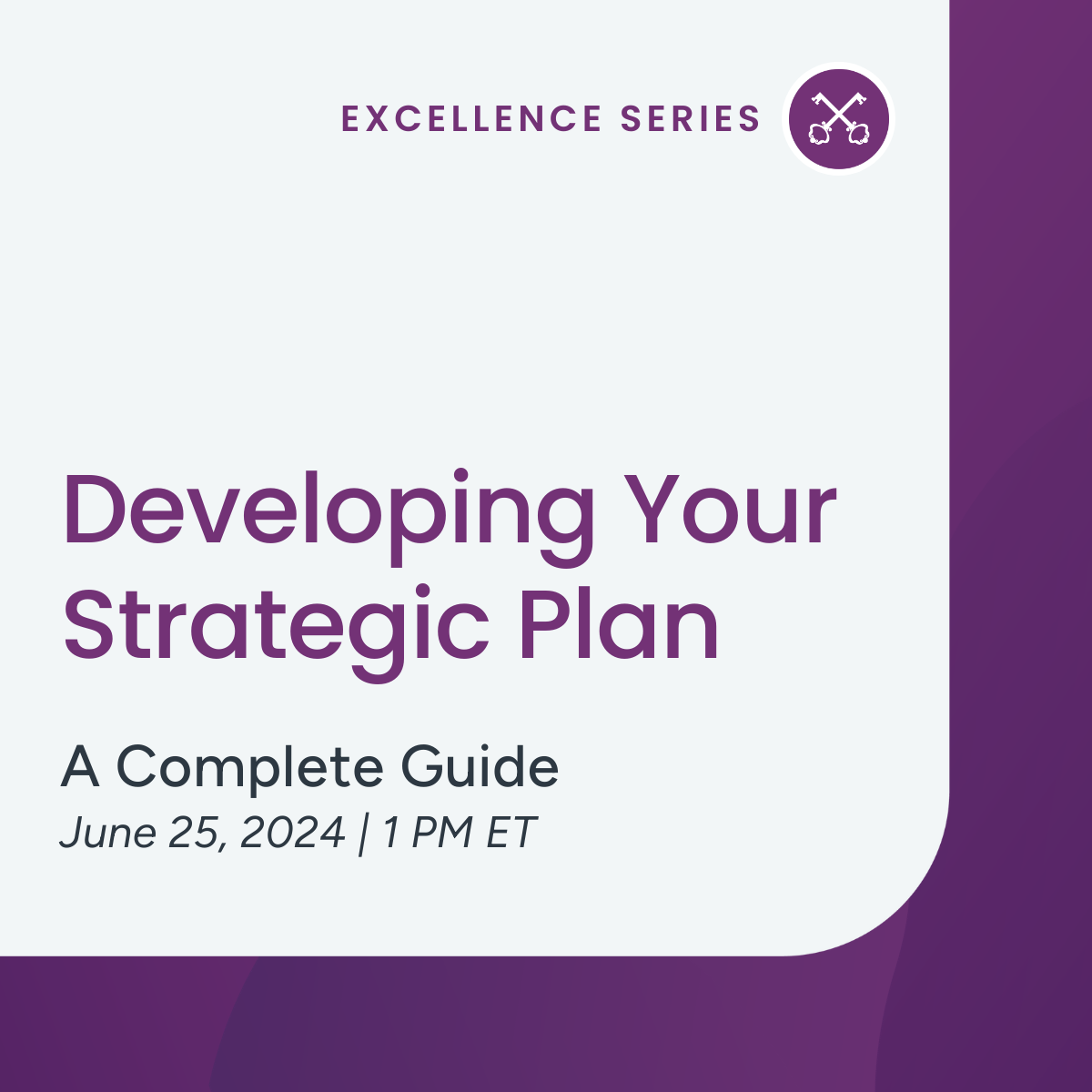 EXCELLENCE SERIES

Developing Your Strategic Plan

A Complete Guide

June 25, 2024 | 1 PM ET